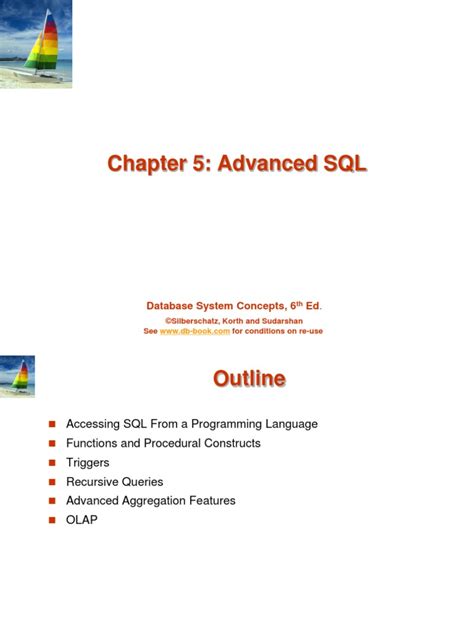 Chapter 5: Advanced SQL

Database System Concepts, 6th Ed.
©Silberschatz, Korth and Sudarshan
See www.db-book.com for conditions on re-use

Outline

- Accessing SQL From a Programming Language
- Functions and Procedural Constructs
- Triggers
- Recursive Queries
- Advanced Aggregation Features
- OLAP